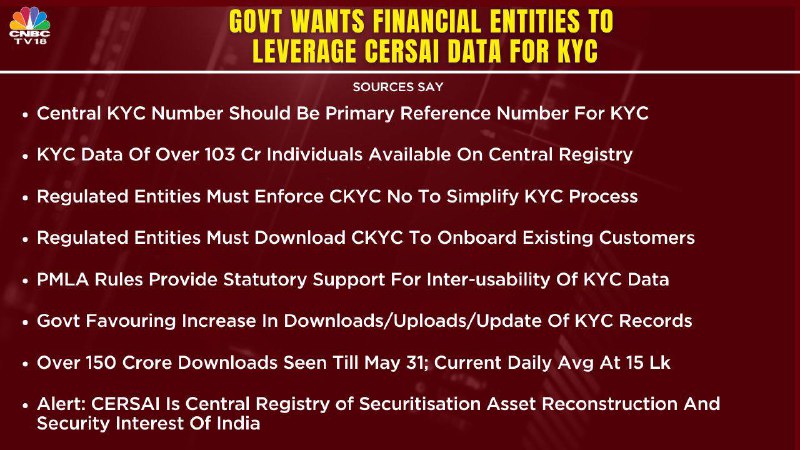 CNBC TV18

GOVT WANTS FINANCIAL ENTITIES TO LEVERAGE CERSAI DATA FOR KYC

SOURCES SAY

• Central KYC Number Should Be Primary Reference Number For KYC

• KYC Data Of Over 103 Cr Individuals Available On Central Registry

• Regulated Entities Must Enforce CKYC No To Simplify KYC Process

• Regulated Entities Must Download CKYC To Onboard Existing Customers

• PMLA Rules Provide Statutory Support For Inter-usability Of KYC Data

• Govt Favouring Increase In Downloads/Uploads/Update Of KYC Records

• Over 150 Crore Downloads Seen Till May 31; Current Daily Avg At 15 Lk

• Alert: CERSAI Is Central Registry of Securitisation Asset Reconstruction And Security Interest Of India